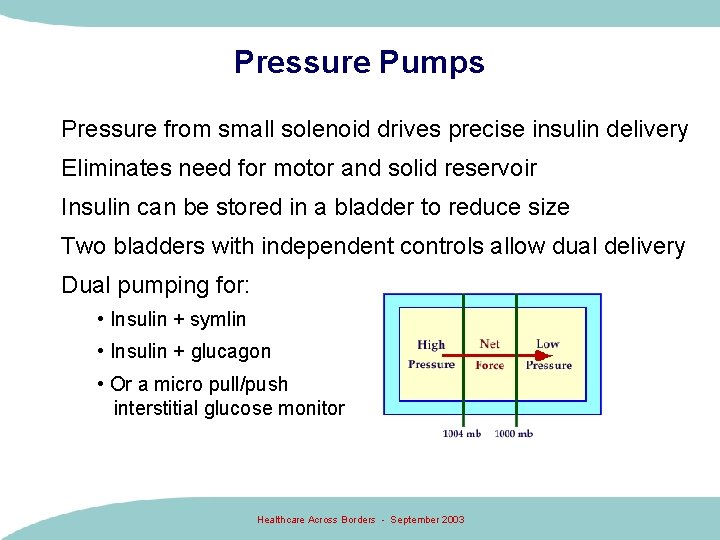 Pressure Pumps

Pressure from small solenoid drives precise insulin delivery

Eliminates need for motor and solid reservoir

Insulin can be stored in a bladder to reduce size

Two bladders with independent controls allow dual delivery

Dual pumping for:

• Insulin + symlin

• Insulin + glucagon

• Or a micro pull/push interstitial glucose monitor

High Pressure

Net Force

Low Pressure

1004 mb

1000 mb

Healthcare Across Borders - September 2003